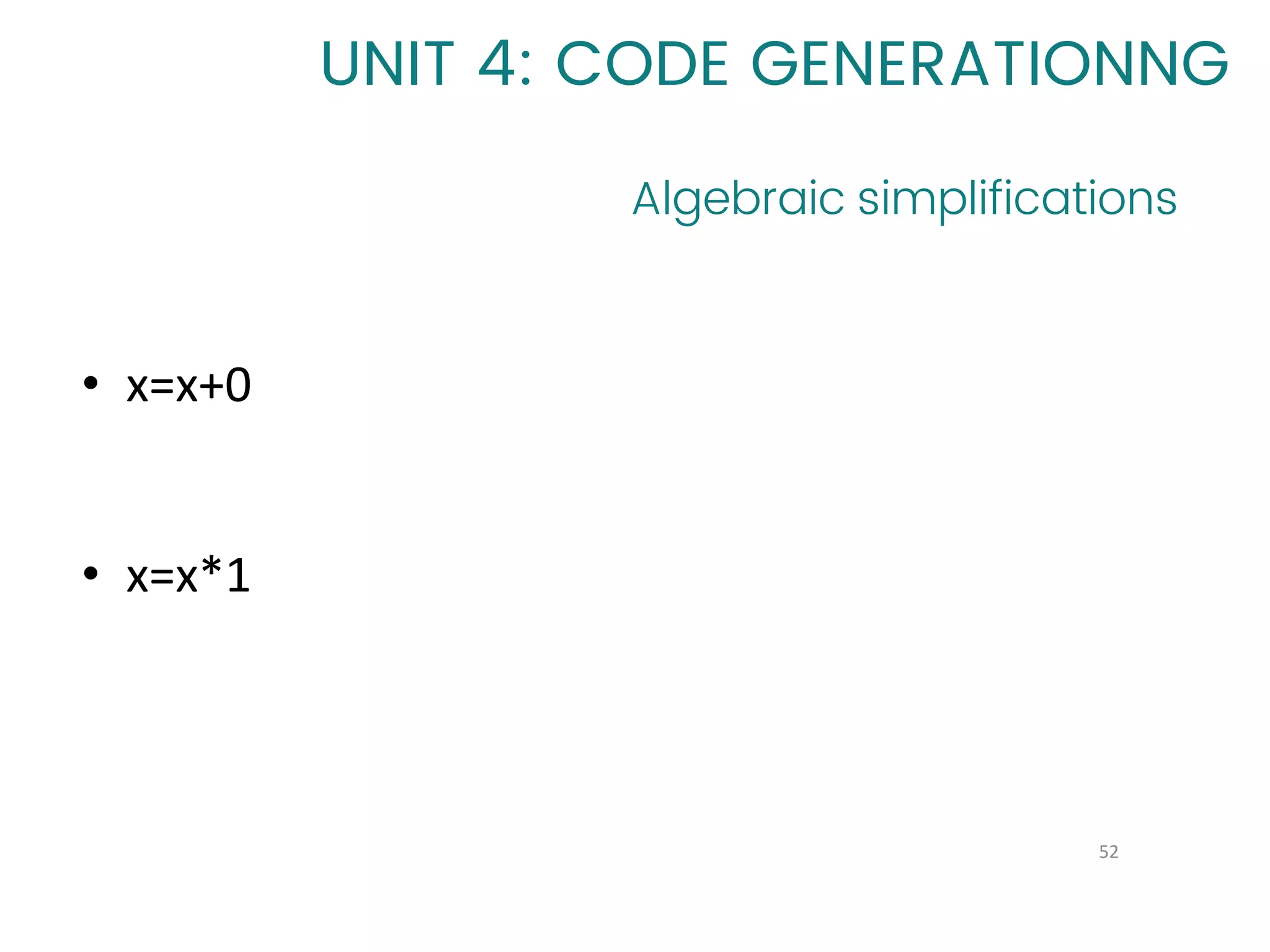 UNIT 4: CODE GENERATIONNG

Algebraic simplifications

• x=x+0

• x=x*1

52